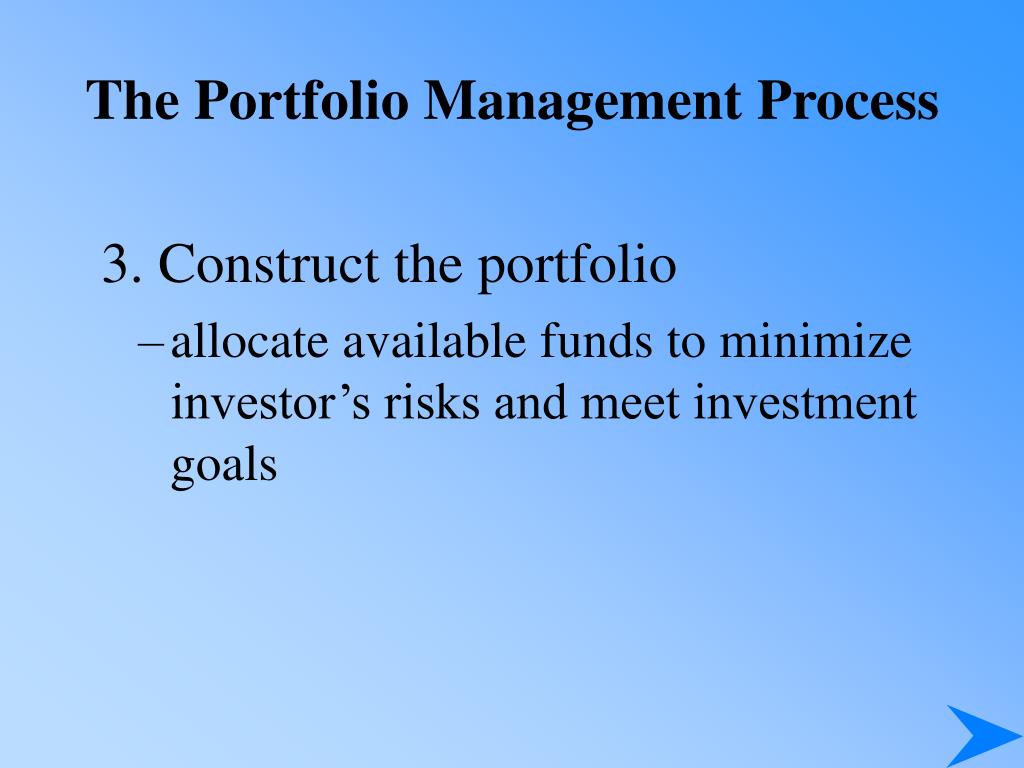 The Portfolio Management Process

3. Construct the portfolio

– allocate available funds to minimize investor’s risks and meet investment goals